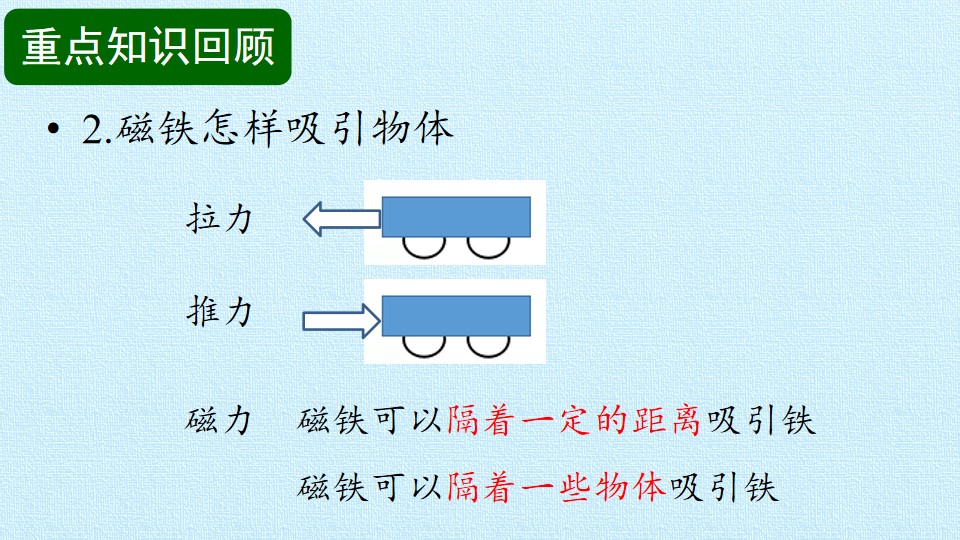 重点知识回顾

• 2.磁铁怎样吸引物体

拉力

推力

磁力 磁铁可以隔着一定的距离吸引铁

磁铁可以隔着一些物体吸引铁